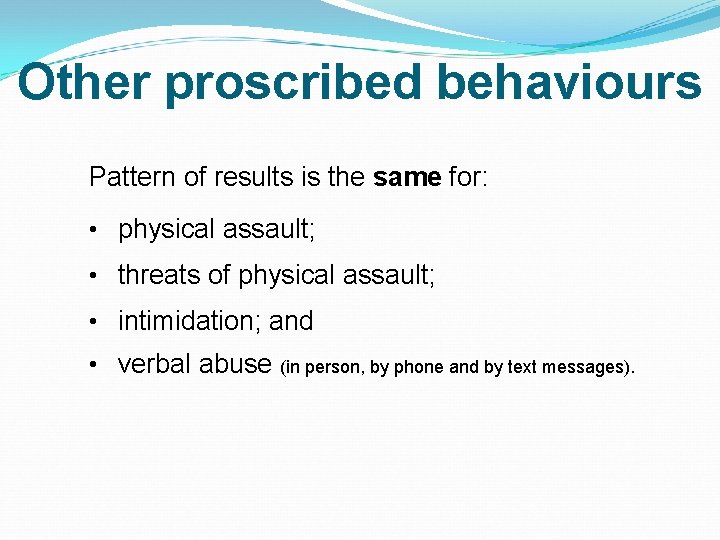 Other proscribed behaviours

Pattern of results is the same for:

• physical assault;
• threats of physical assault;
• intimidation; and
• verbal abuse (in person, by phone and by text messages).